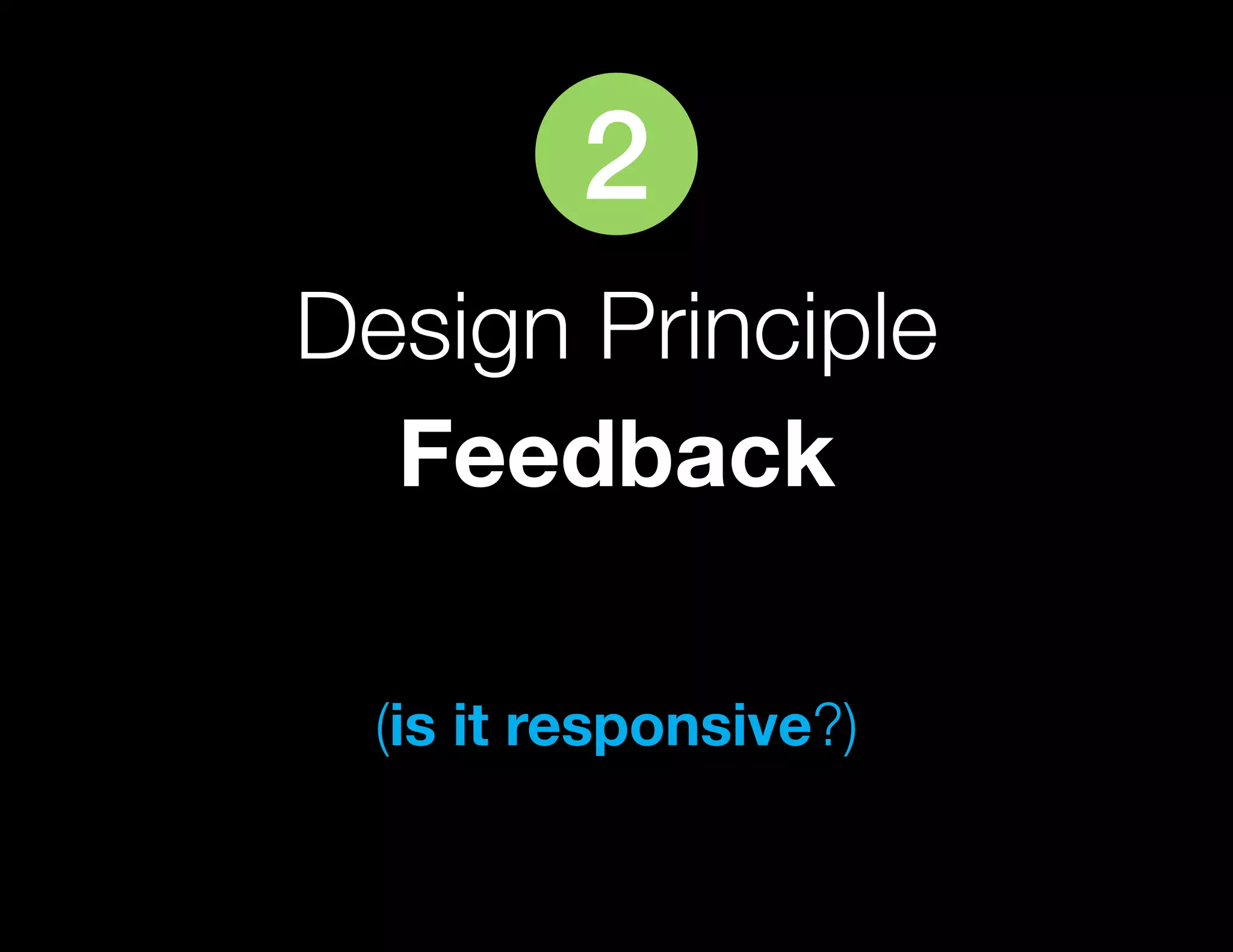 2

Design Principle

Feedback

(is it responsive?)